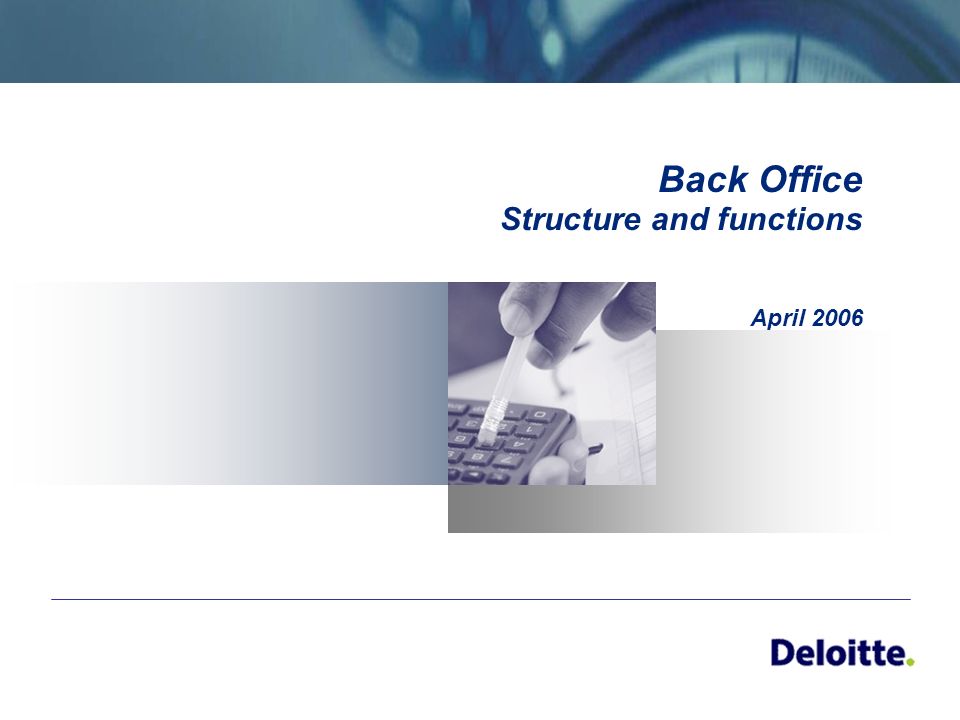 Back Office
Structure and functions

April 2006

Deloitte.